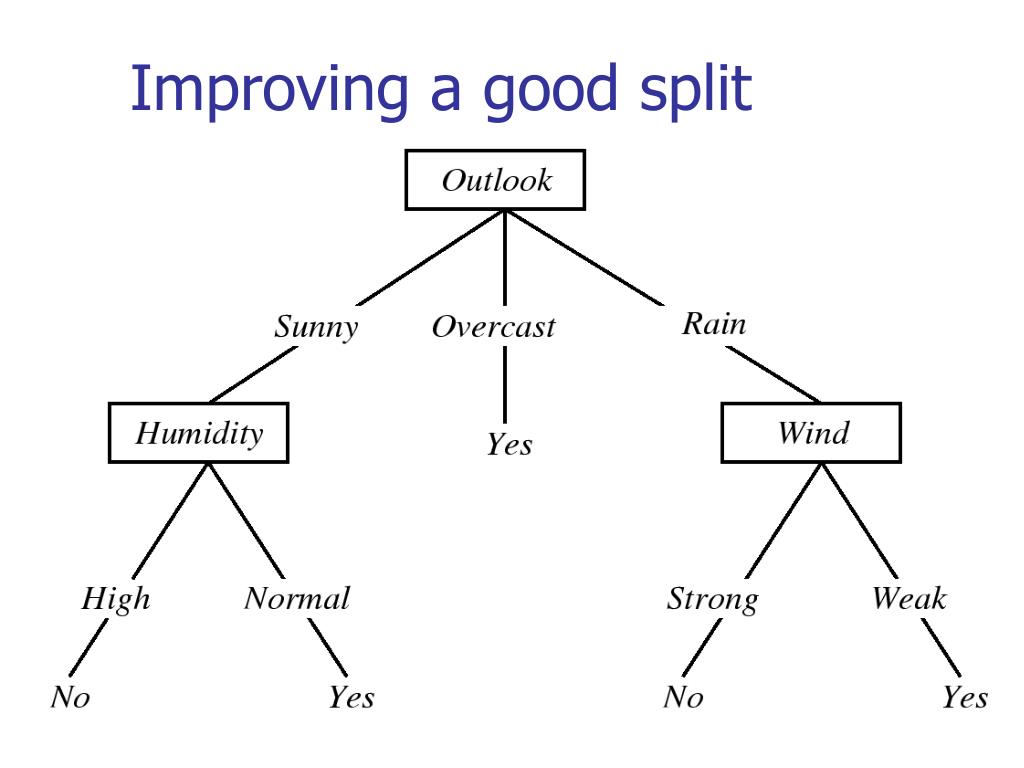 Improving a good split

Outlook

Sunny Overcast Rain

Humidity Yes Wind

High Normal Strong Weak

No Yes No Yes